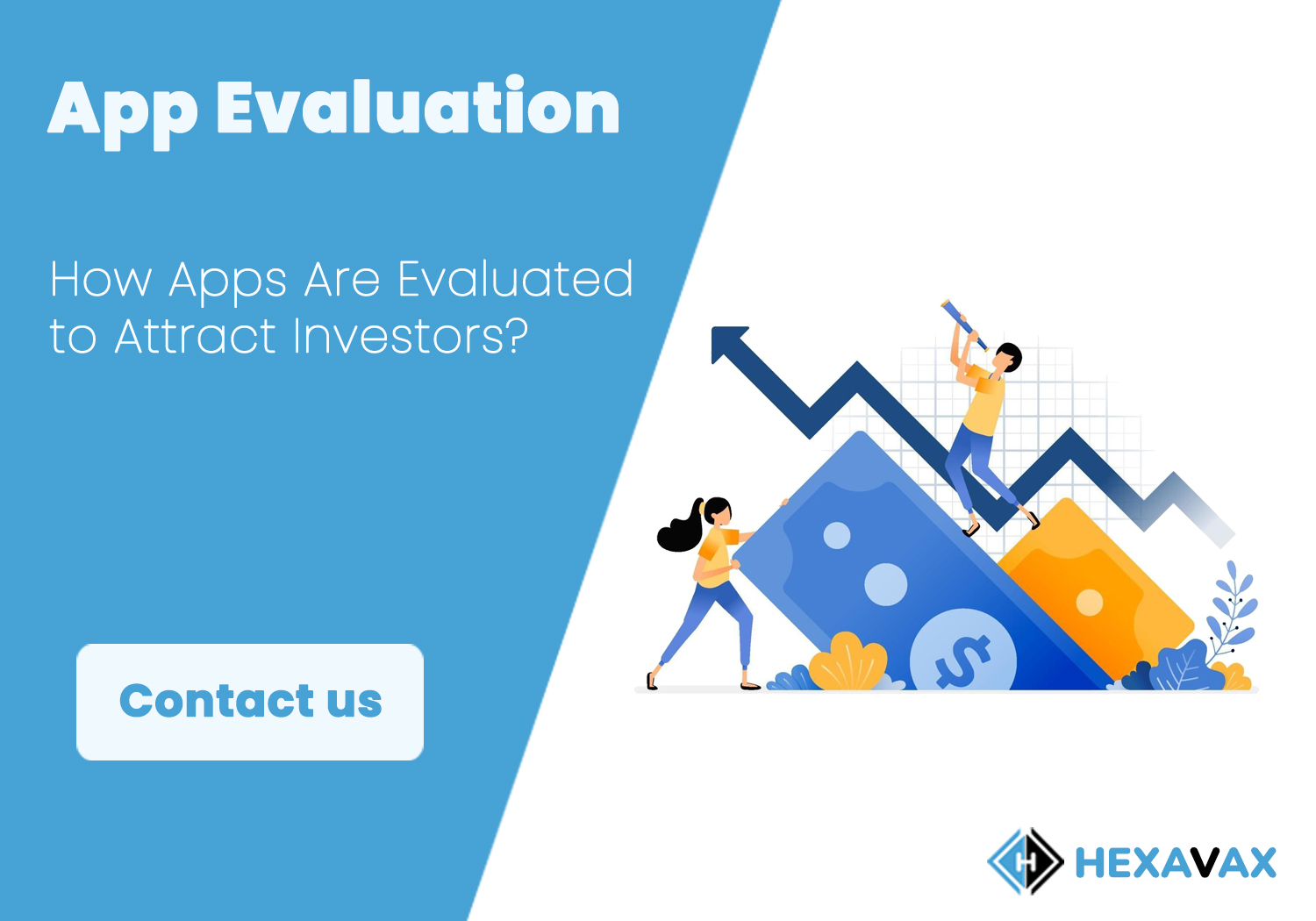 App Evaluation

How Apps Are Evaluated to Attract Investors?

Contact us

$

H HEXAVAX